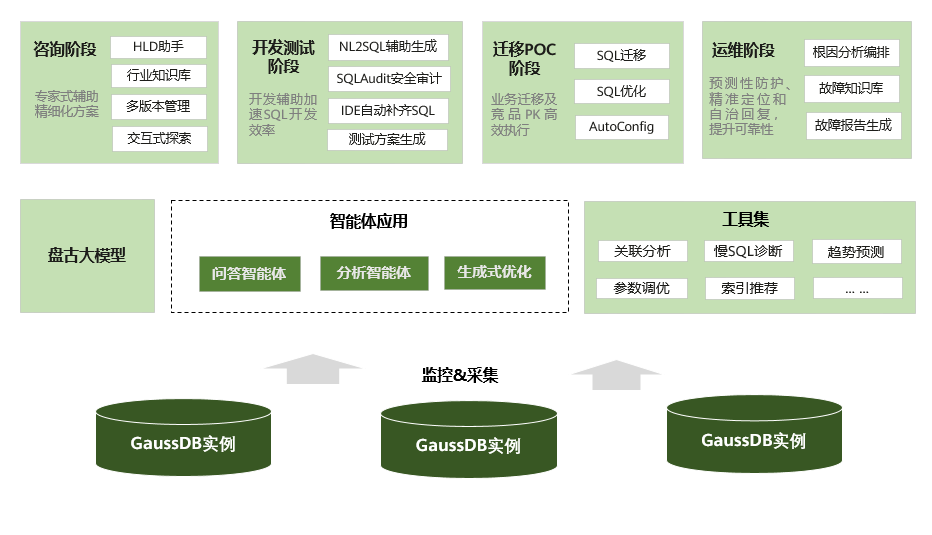 咨询阶段

专家式辅助精细化方案

HLD助手

行业知识库

多版本管理

交互式探索

开发测试阶段

开发辅助加速SQL开发效率

NL2SQL辅助生成

SQLAudit安全审计

IDE自动补齐SQL

测试方案生成

迁移POC阶段

业务迁移及竞品PK高效执行

SQL迁移

SQL优化

AutoConfig

运维阶段

预测性防护、精准定位和自治回复，提升可靠性

根因分析编排

故障知识库

故障报告生成

盘古大模型

智能体应用

问答智能体

分析智能体

生成式优化

工具集

关联分析

慢SQL诊断

趋势预测

参数调优

索引推荐

... ...

监控&采集

GaussDB实例

GaussDB实例

GaussDB实例